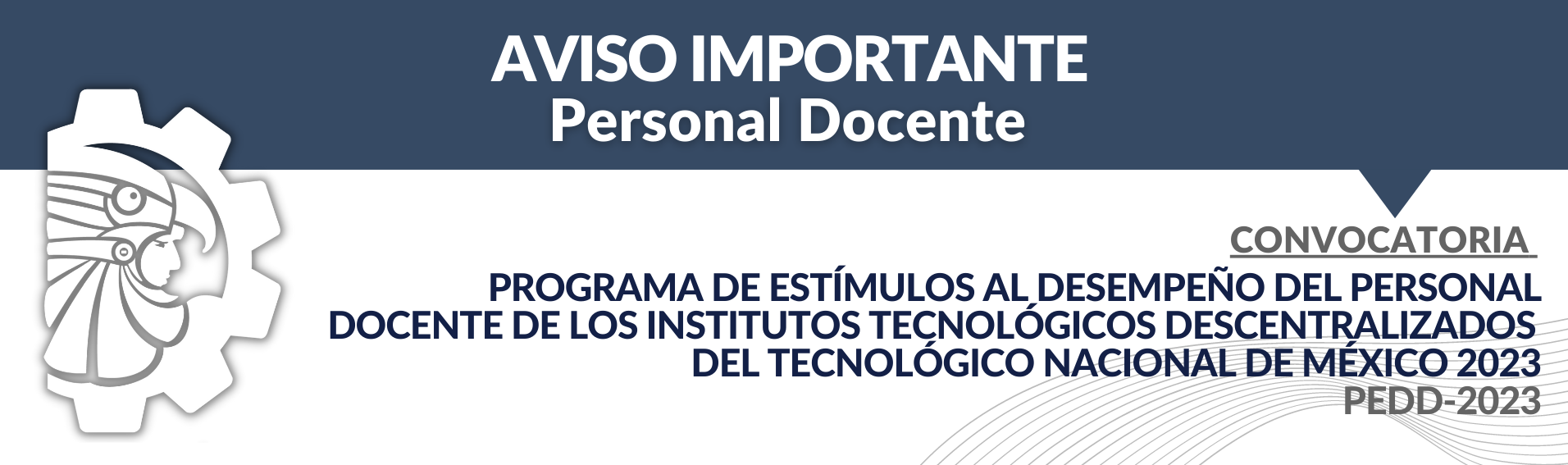 AVISO IMPORTANTE
Personal Docente

CONVOCATORIA

PROGRAMA DE ESTÍMULOS AL DESEMPEÑO DEL PERSONAL DOCENTE DE LOS INSTITUTOS TECNOLÓGICOS DESCENTRALIZADOS DEL TECNOLÓGICO NACIONAL DE MÉXICO 2023
PEDD-2023